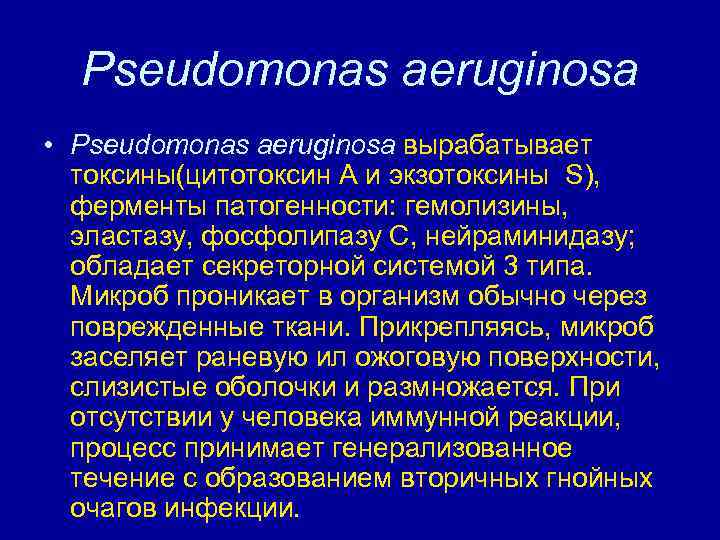 Pseudomonas aeruginosa

• Pseudomonas aeruginosa вырабатывает токсины(цитотоксин А и экзотоксины S), ферменты патогенности: гемолизины, эластазу, фосфолипазу С, нейраминидазу; обладает секреторной системой 3 типа. Микроб проникает в организм обычно через поврежденные ткани. Прикрепляясь, микроб заселяет раневую ил ожоговую поверхности, слизистые оболочки и размножается. При отсутствии у человека иммунной реакции, процесс принимает генерализованное течение с образованием вторичных гнойных очагов инфекции.